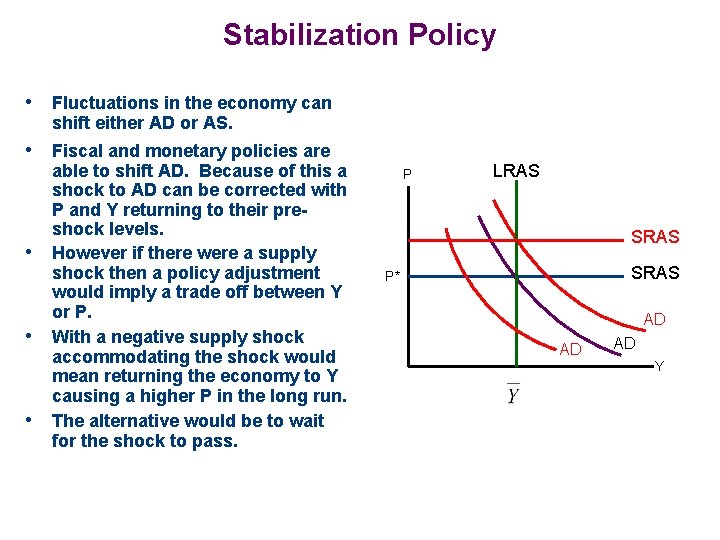 Stabilization Policy

• Fluctuations in the economy can shift either AD or AS.

• Fiscal and monetary policies are able to shift AD. Because of this a shock to AD can be corrected with P and Y returning to their pre-shock levels.

• However if there were a supply shock then a policy adjustment would imply a trade off between Y or P.

• With a negative supply shock accommodating the shock would mean returning the economy to Y causing a higher P in the long run.

• The alternative would be to wait for the shock to pass.

P
LRAS
SRAS
P*
SRAS
AD
AD
AD
Y
$\overline{Y}$